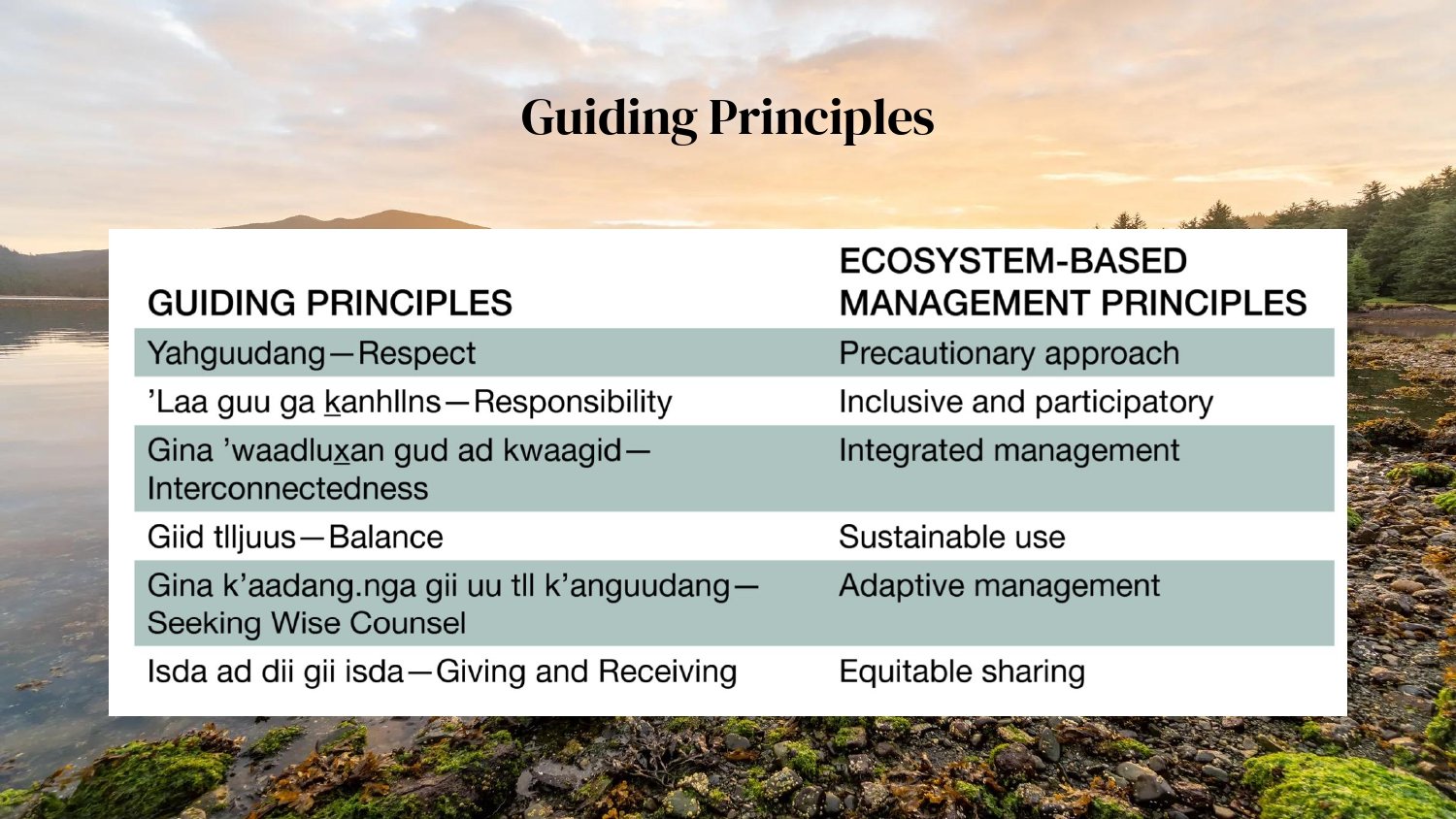 Guiding Principles

| GUIDING PRINCIPLES | ECOSYSTEM-BASED MANAGEMENT PRINCIPLES |
|---|---|
| Yahguudang—Respect | Precautionary approach |
| 'Laa guu ga kanhllns—Responsibility | Inclusive and participatory |
| Gina 'waadluxan gud ad kwaagid—Interconnectedness | Integrated management |
| Giid tlljuus—Balance | Sustainable use |
| Gina k'aadang.nga gii uu tll k'anguudang—Seeking Wise Counsel | Adaptive management |
| Isda ad dii gii isda—Giving and Receiving | Equitable sharing |